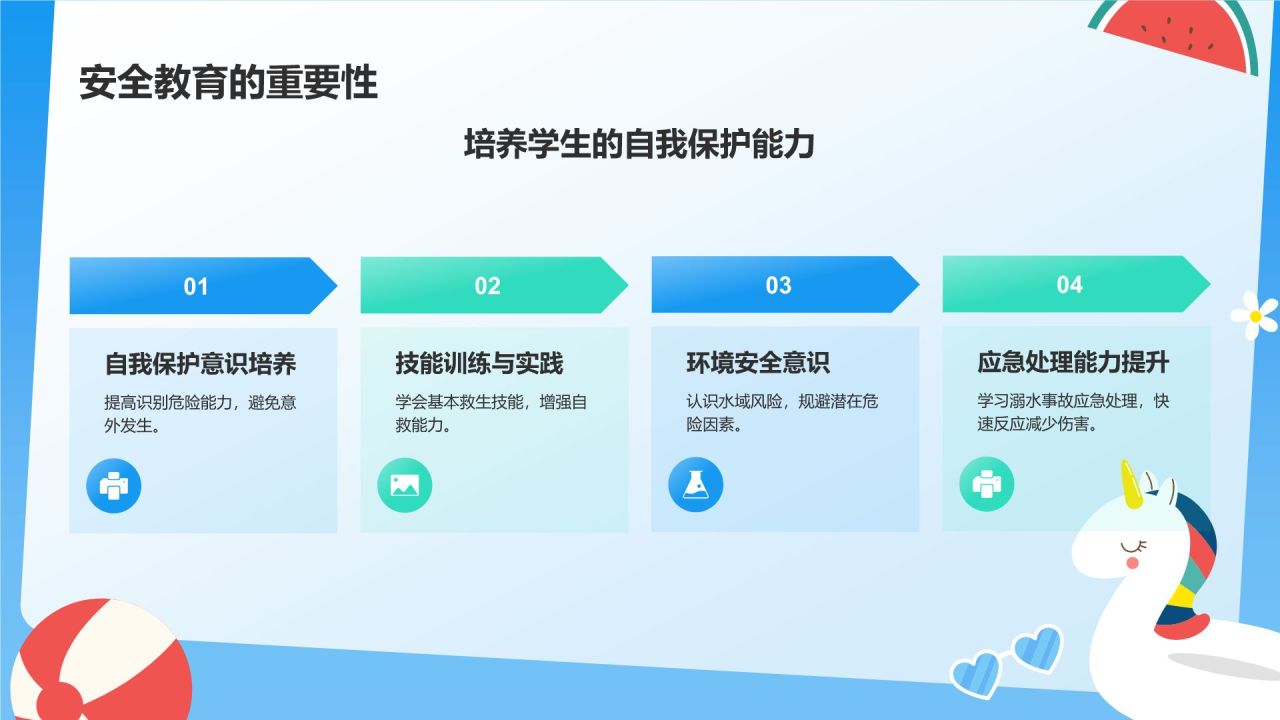 安全教育的重要性

培养学生的自我保护能力

01

自我保护意识培养

提高识别危险能力，避免意外发生。

02

技能训练与实践

学会基本救生技能，增强自救能力。

03

环境安全意识

认识水域风险，规避潜在危险因素。

04

应急处理能力提升

学习溺水事故应急处理，快速反应减少伤害。